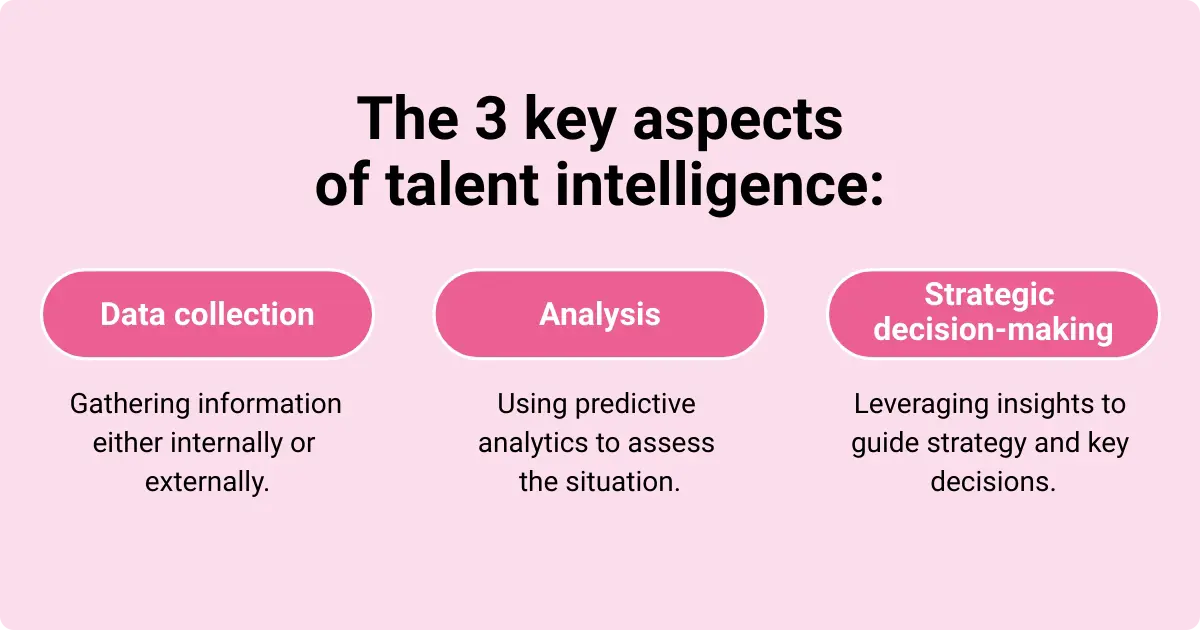 The 3 key aspects of talent intelligence:

Data collection

Gathering information either internally or externally.

Analysis

Using predictive analytics to assess the situation.

Strategic decision-making

Leveraging insights to guide strategy and key decisions.